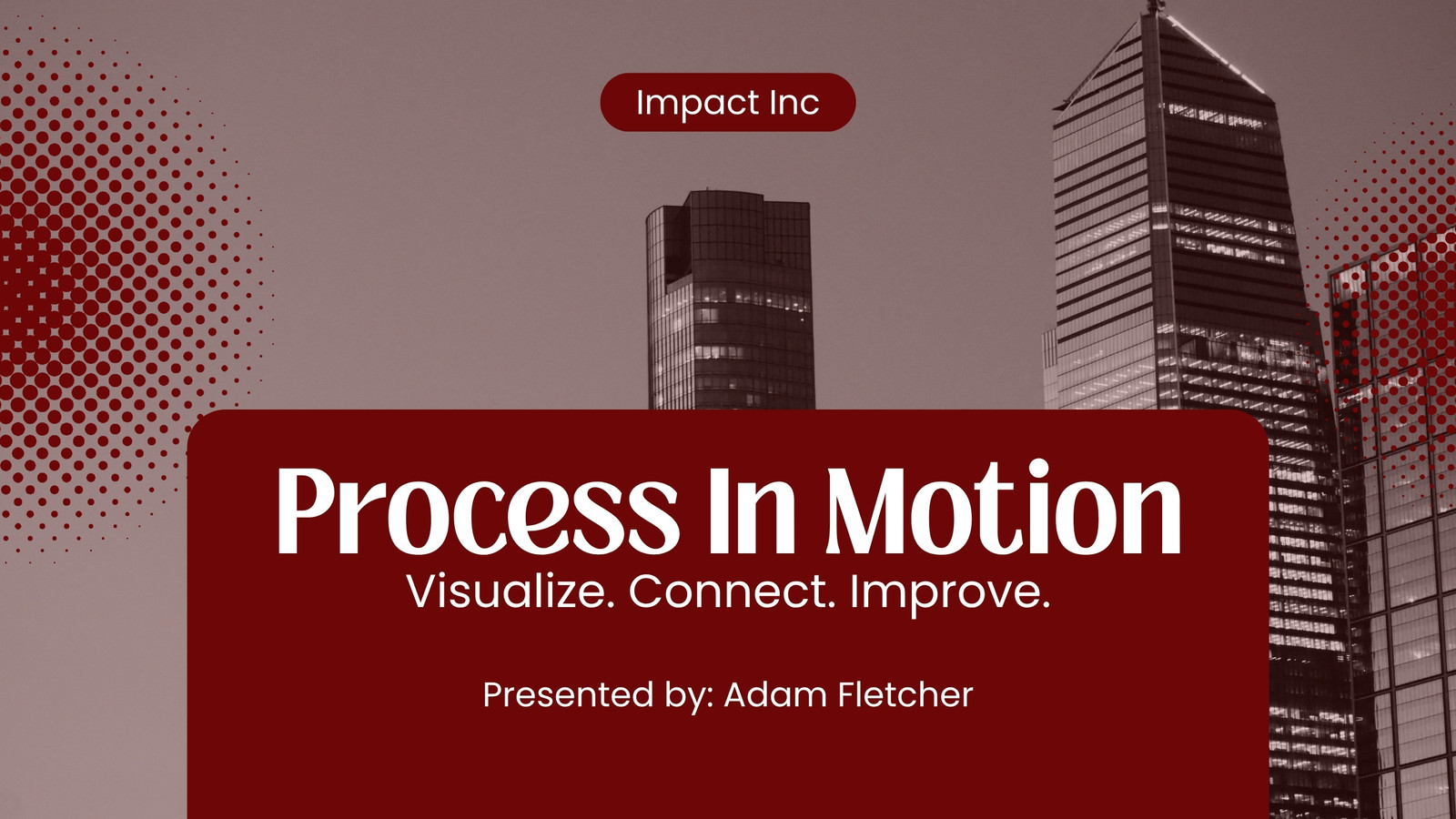 Impact Inc

Process In Motion

Visualize. Connect. Improve.

Presented by: Adam Fletcher